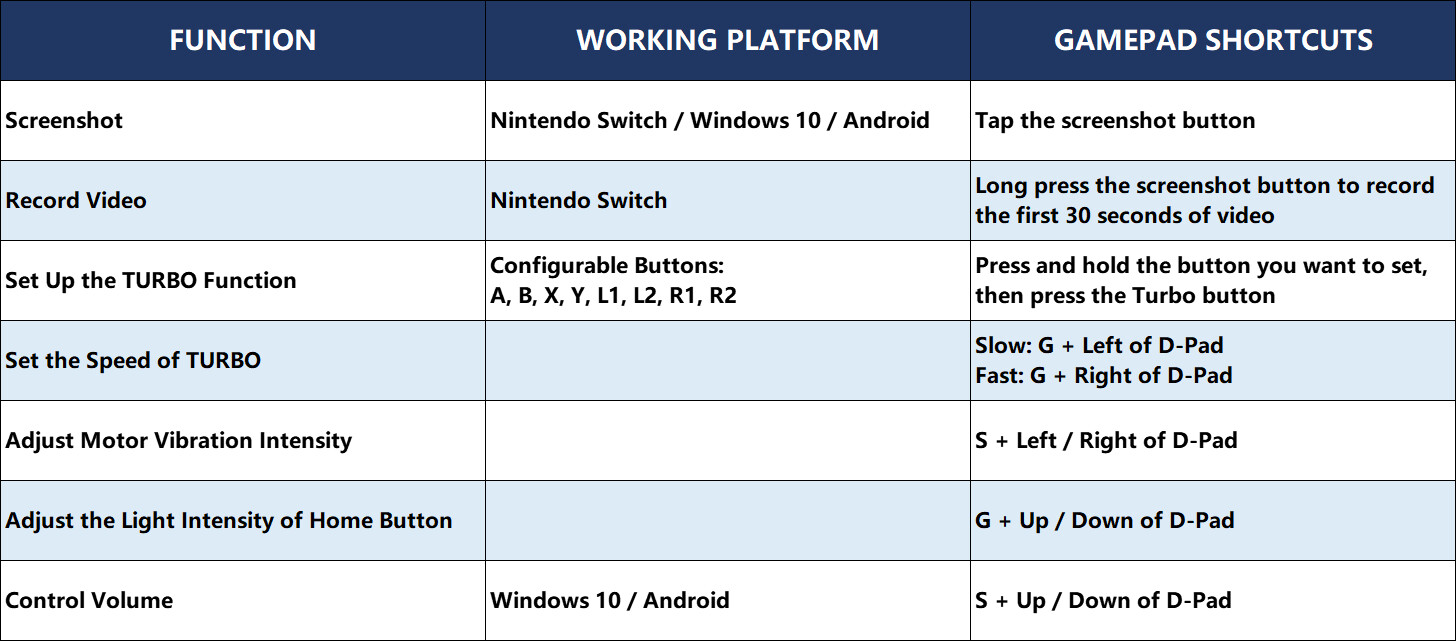 | FUNCTION | WORKING PLATFORM | GAMEPAD SHORTCUTS |
|---|---|---|
| Screenshot | Nintendo Switch / Windows 10 / Android | Tap the screenshot button |
| Record Video | Nintendo Switch | Long press the screenshot button to record the first 30 seconds of video |
| Set Up the TURBO Function | Configurable Buttons: A, B, X, Y, L1, L2, R1, R2 | Press and hold the button you want to set, then press the Turbo button |
| Set the Speed of TURBO | | Slow: G + Left of D-Pad Fast: G + Right of D-Pad |
| Adjust Motor Vibration Intensity | | S + Left / Right of D-Pad |
| Adjust the Light Intensity of Home Button | | G + Up / Down of D-Pad |
| Control Volume | Windows 10 / Android | S + Up / Down of D-Pad |